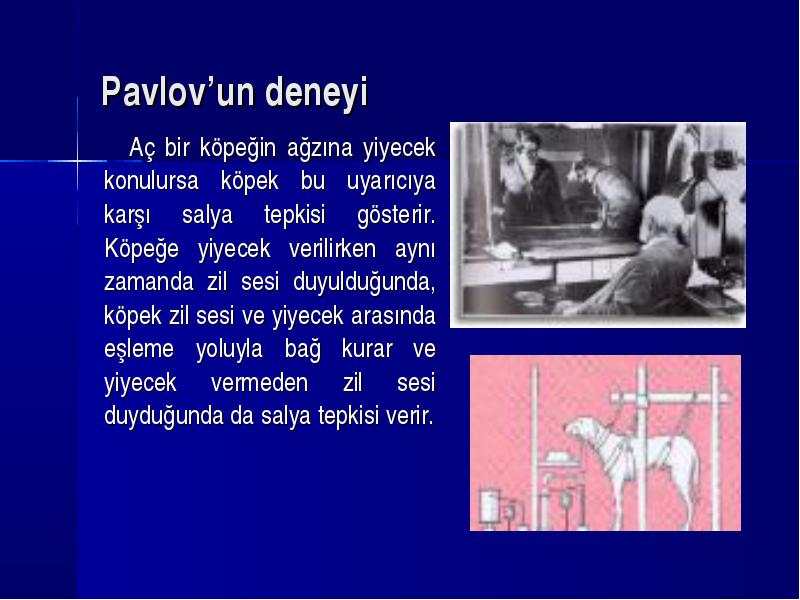 Pavlov’un deneyi

Aç bir köpeğin ağzına yiyecek konulursa köpek bu uyarıcıya karşı salya tepkisi gösterir. Köpeğe yiyecek verilirken aynı zamanda zil sesi duyulduğunda, köpek zil sesi ve yiyecek arasında eşleme yoluyla bağ kurar ve yiyecek vermeden zil sesi duyduğunda da salya tepkisi verir.